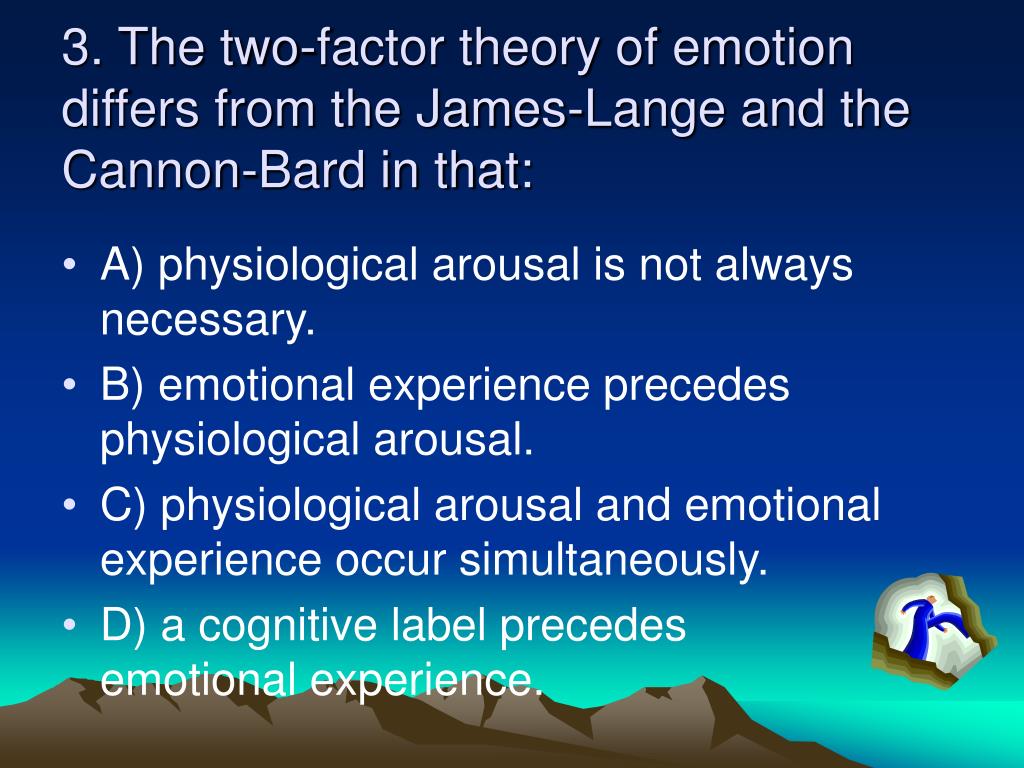 3. The two-factor theory of emotion differs from the James-Lange and the Cannon-Bard in that:

• A) physiological arousal is not always necessary.
• B) emotional experience precedes physiological arousal.
• C) physiological arousal and emotional experience occur simultaneously.
• D) a cognitive label precedes emotional experience.